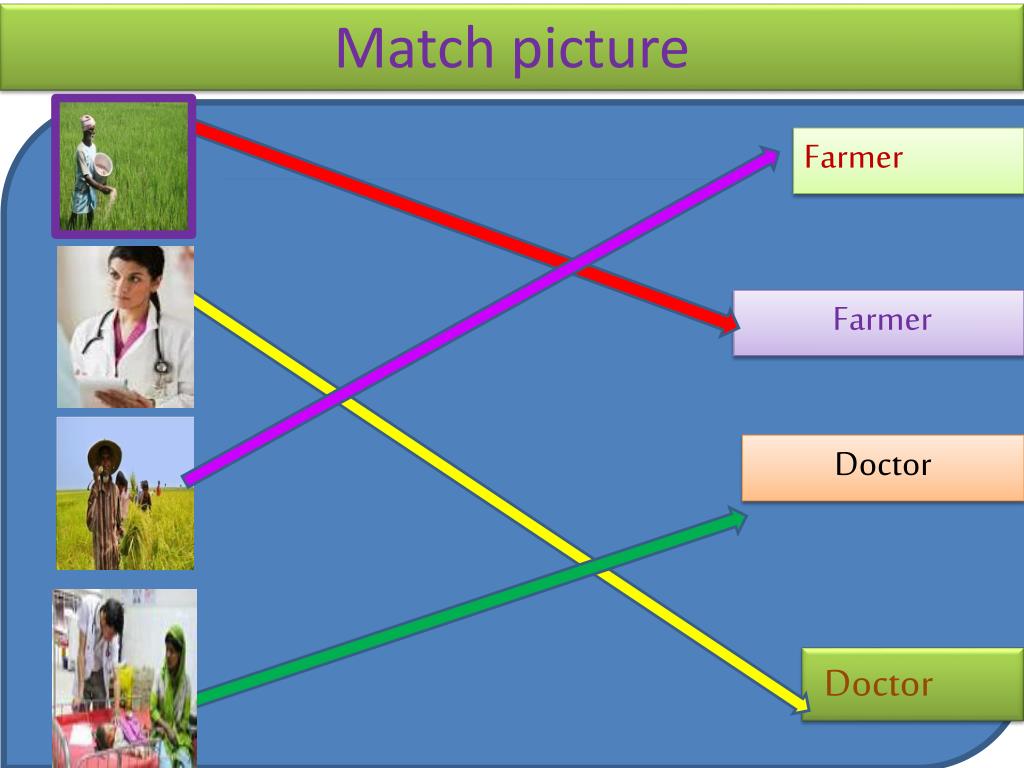 Match picture

Farmer

Farmer

Doctor

Doctor